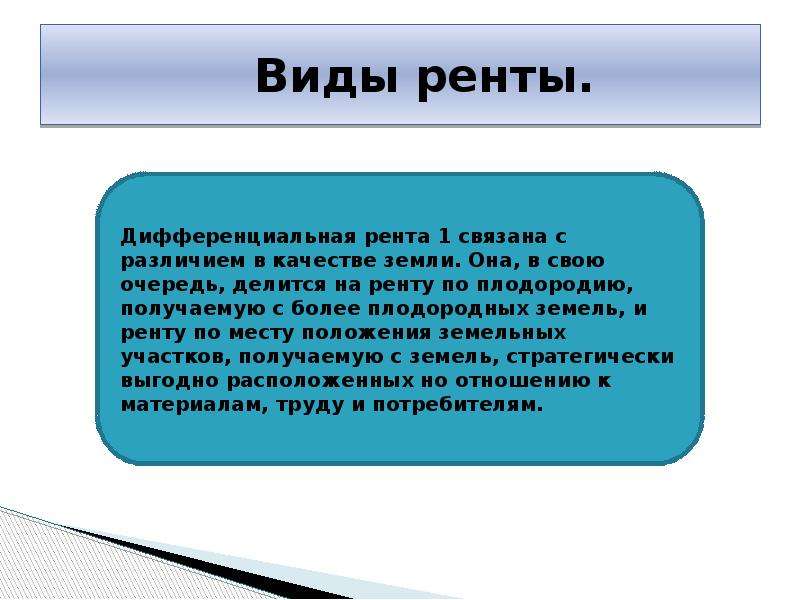 Виды ренты.

Дифференциальная рента 1 связана с различием в качестве земли. Она, в свою очередь, делится на ренту по плодородию, получаемую с более плодородных земель, и ренту по месту положения земельных участков, получаемую с земель, стратегически выгодно расположенных но отношению к материалам, труду и потребителям.